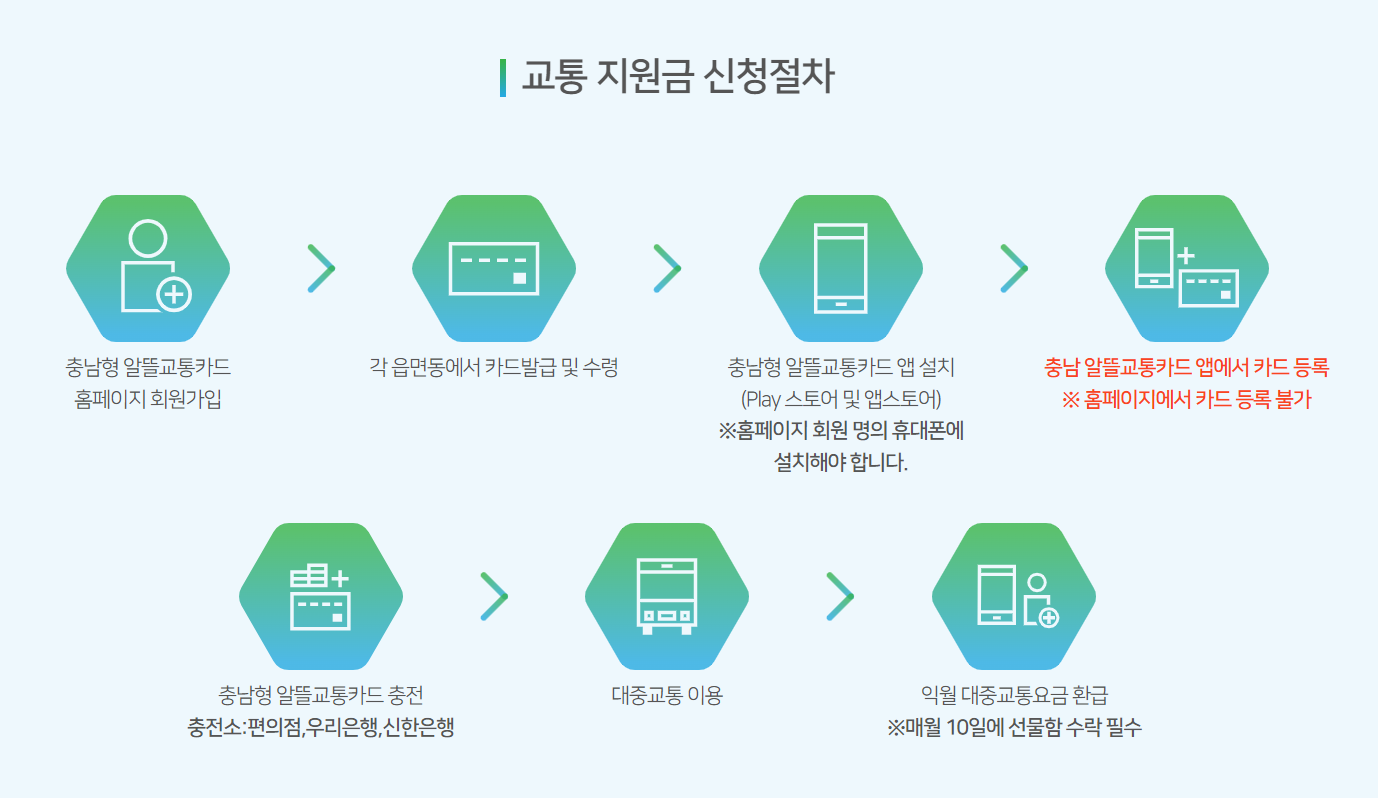 교통 지원금 신청절차

충남형 알뜰교통카드
홈페이지 회원가입

각 읍면동에서 카드발급 및 수령

충남형 알뜰교통카드 앱 설치
(Play 스토어 및 앱스토어)
※홈페이지 회원 명의 휴대폰에
설치해야 합니다.

충남 알뜰교통카드 앱에서 카드 등록
※ 홈페이지에서 카드 등록 불가

충남형 알뜰교통카드 충전
충전소:편의점,우리은행,신한은행

대중교통 이용

익월 대중교통요금 환급
※매월 10일에 선물함 수락 필수